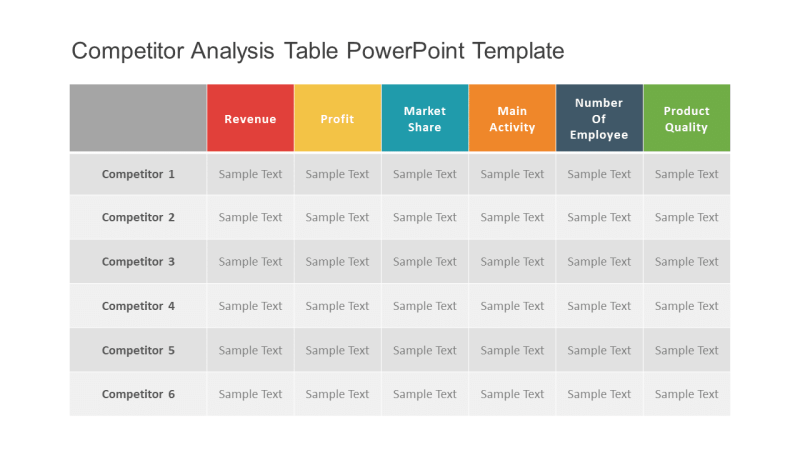 Competitor Analysis Table PowerPoint Template

| | Revenue | Profit | Market Share | Main Activity | Number Of Employee | Product Quality |
|---|---|---|---|---|---|---|
| Competitor 1 | Sample Text | Sample Text | Sample Text | Sample Text | Sample Text | Sample Text |
| Competitor 2 | Sample Text | Sample Text | Sample Text | Sample Text | Sample Text | Sample Text |
| Competitor 3 | Sample Text | Sample Text | Sample Text | Sample Text | Sample Text | Sample Text |
| Competitor 4 | Sample Text | Sample Text | Sample Text | Sample Text | Sample Text | Sample Text |
| Competitor 5 | Sample Text | Sample Text | Sample Text | Sample Text | Sample Text | Sample Text |
| Competitor 6 | Sample Text | Sample Text | Sample Text | Sample Text | Sample Text | Sample Text |